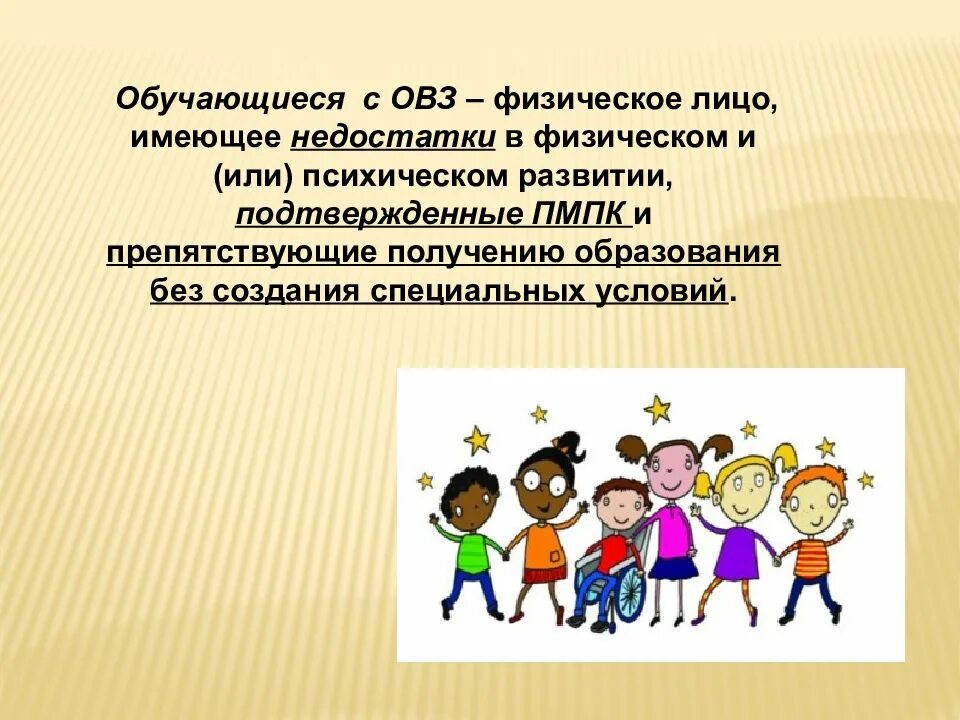 Обучающиеся с ОВЗ – физическое лицо, имеющее недостатки в физическом и (или) психическом развитии, подтвержденные ПМПК и препятствующие получению образования без создания специальных условий.